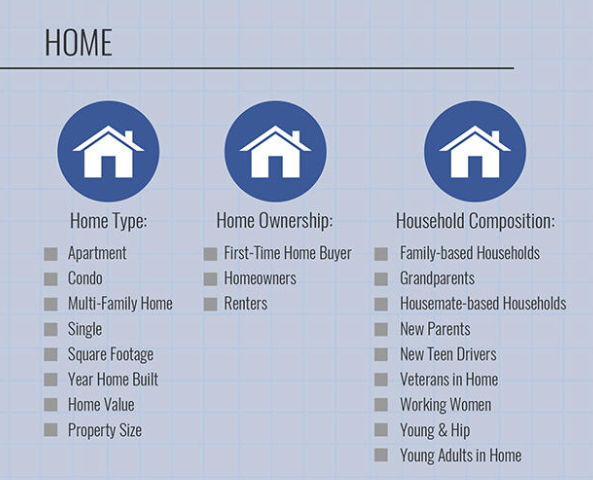 HOME

Home Type:

Apartment
Condo
Multi-Family Home
Single
Square Footage
Year Home Built
Home Value
Property Size

Home Ownership:

First-Time Home Buyer
Homeowners
Renters

Household Composition:

Family-based Households
Grandparents
Housemate-based Households
New Parents
New Teen Drivers
Veterans in Home
Working Women
Young & Hip
Young Adults in Home